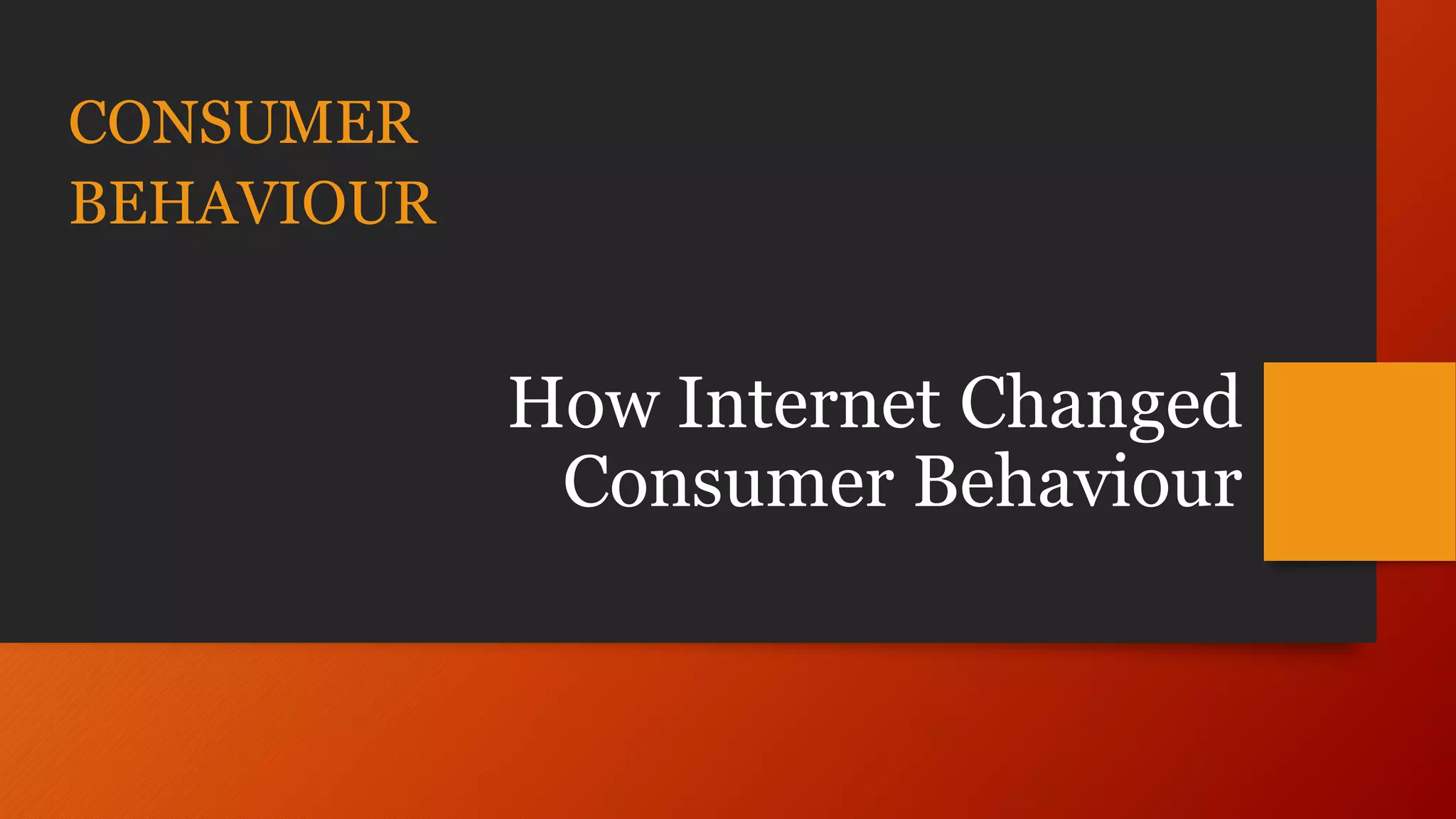 CONSUMER BEHAVIOUR

How Internet Changed Consumer Behaviour